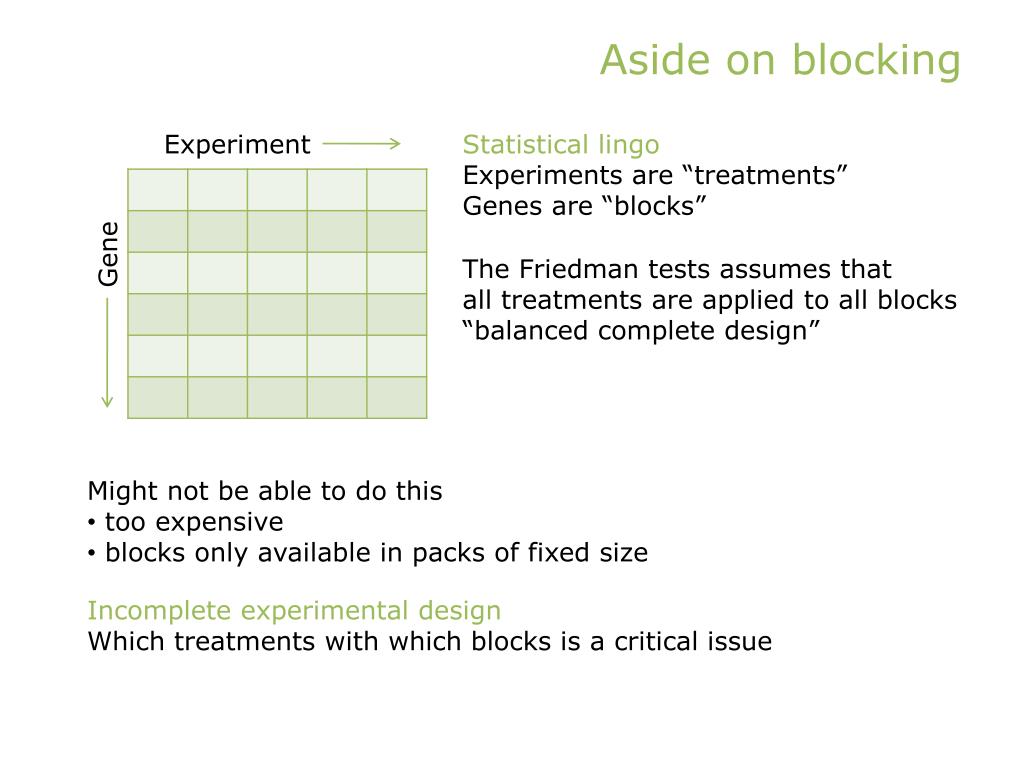 Aside on blocking

Experiment

Gene

Statistical lingo
Experiments are “treatments”
Genes are “blocks”

The Friedman tests assumes that
all treatments are applied to all blocks
“balanced complete design”

Might not be able to do this
• too expensive
• blocks only available in packs of fixed size

Incomplete experimental design
Which treatments with which blocks is a critical issue